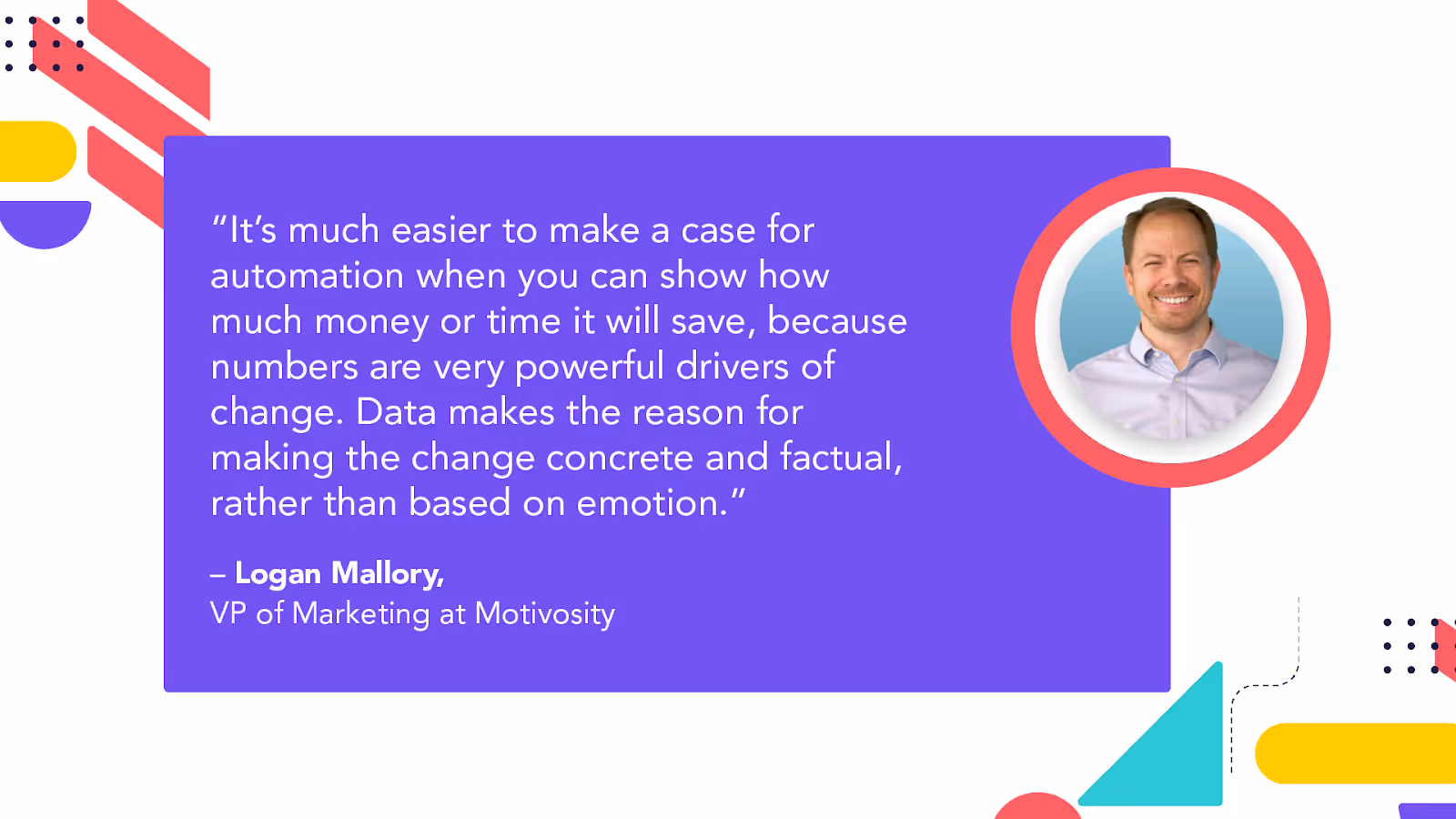 “It’s much easier to make a case for automation when you can show how much money or time it will save, because numbers are very powerful drivers of change. Data makes the reason for making the change concrete and factual, rather than based on emotion.”

– Logan Mallory,
VP of Marketing at Motivosity